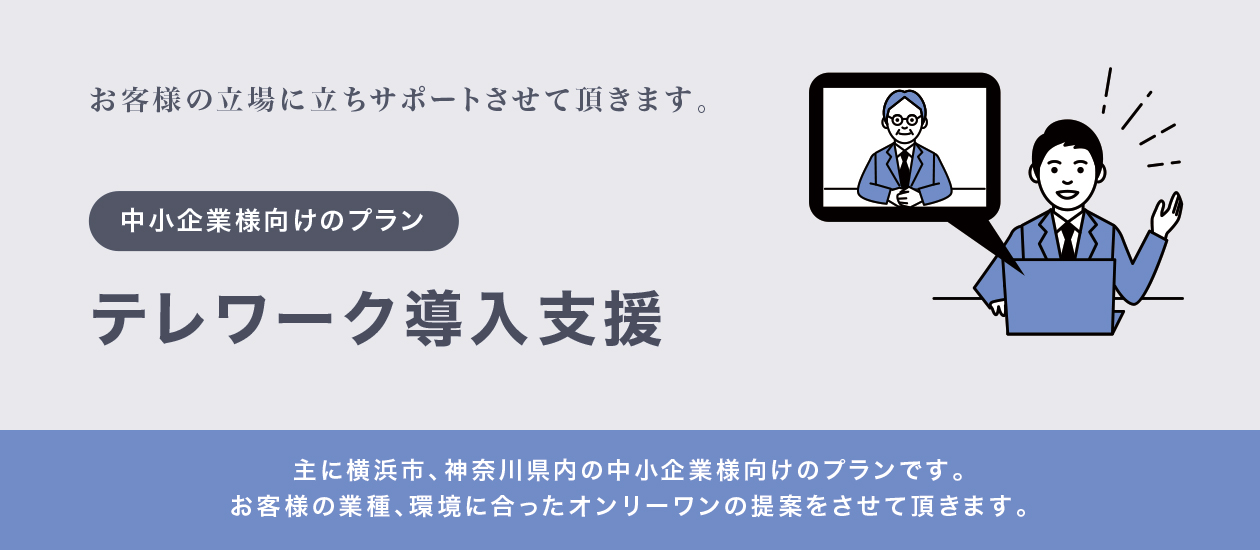 お客様の立場に立ちサポートさせて頂きます。

中小企業様向けのプラン

テレワーク導入支援

主に横浜市、神奈川県内の中小企業様向けのプランです。
お客様の業種、環境に合ったオンリーワンの提案をさせて頂きます。